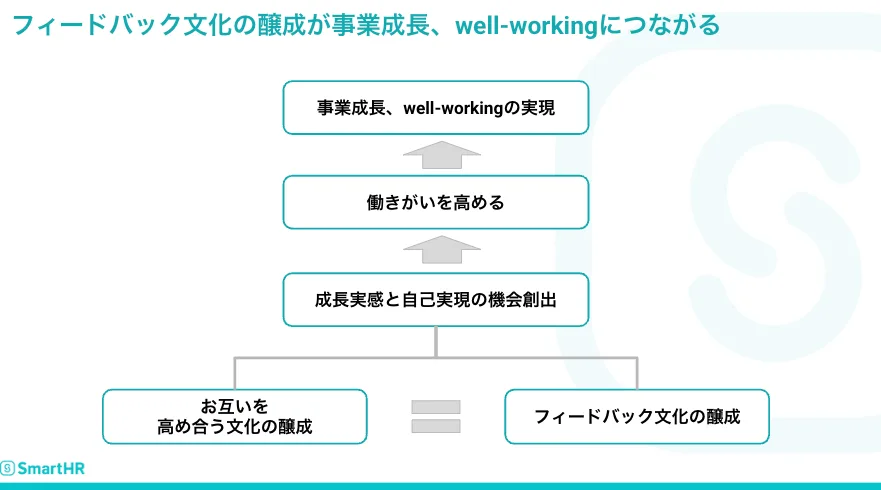 フィードバック文化の醸成が事業成長、well-workingにつながる

事業成長、well-workingの実現

働きがいを高める

成長実感と自己実現の機会創出

お互いを
高め合う文化の醸成

フィードバック文化の醸成

SmartHR